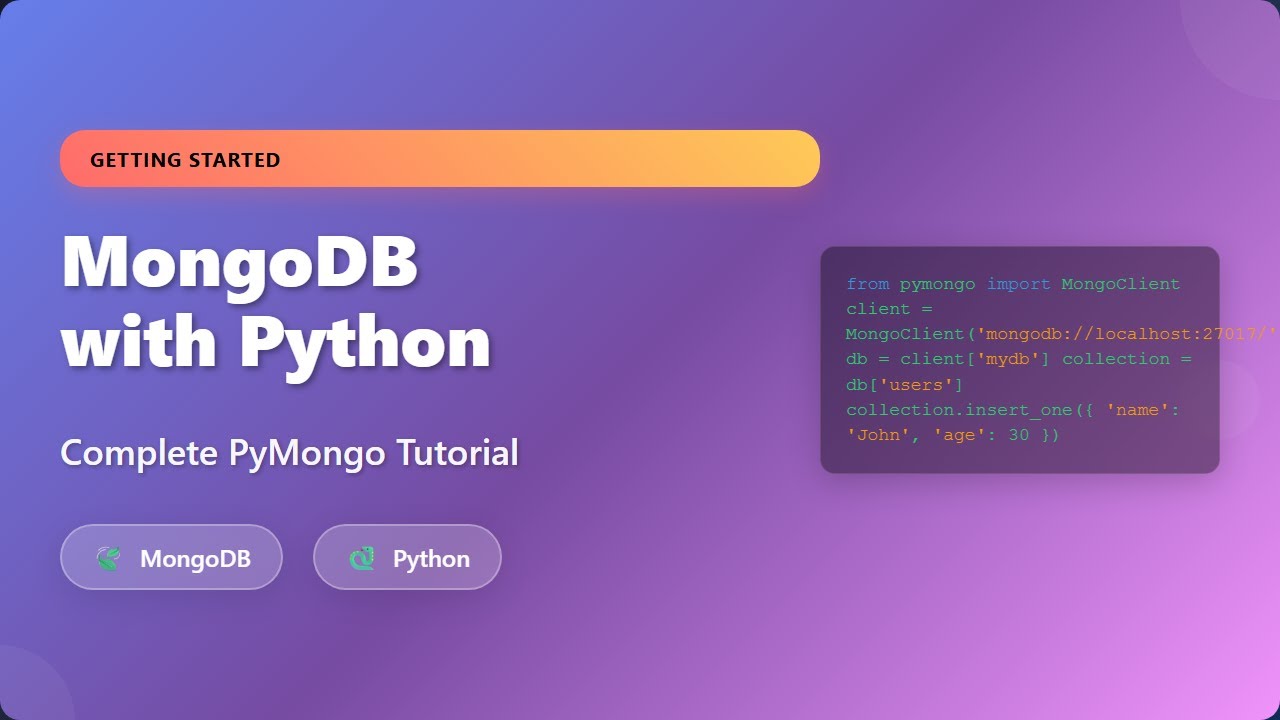 GETTING STARTED

MongoDB with Python

Complete PyMongo Tutorial

MongoDB

Python

from pymongo import MongoClient
client =
MongoClient('mongodb://localhost:27017/'
db = client['mydb'] collection =
db['users']
collection.insert_one({ 'name':
'John', 'age': 30 })